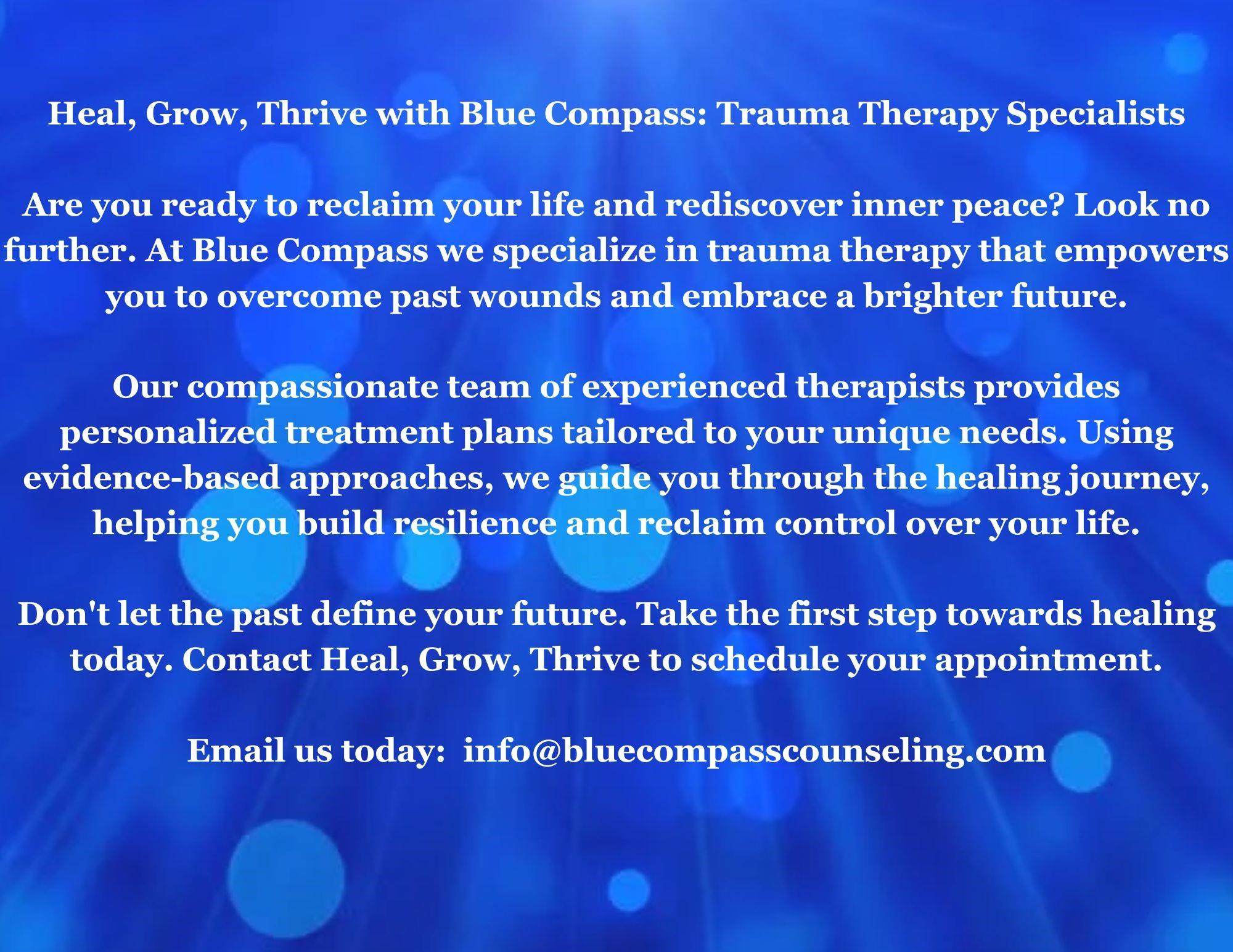 Heal, Grow, Thrive with Blue Compass: Trauma Therapy Specialists

Are you ready to reclaim your life and rediscover inner peace? Look no further. At Blue Compass we specialize in trauma therapy that empowers you to overcome past wounds and embrace a brighter future.

Our compassionate team of experienced therapists provides personalized treatment plans tailored to your unique needs. Using evidence-based approaches, we guide you through the healing journey, helping you build resilience and reclaim control over your life.

Don't let the past define your future. Take the first step towards healing today. Contact Heal, Grow, Thrive to schedule your appointment.

Email us today: info@bluecompasscounseling.com